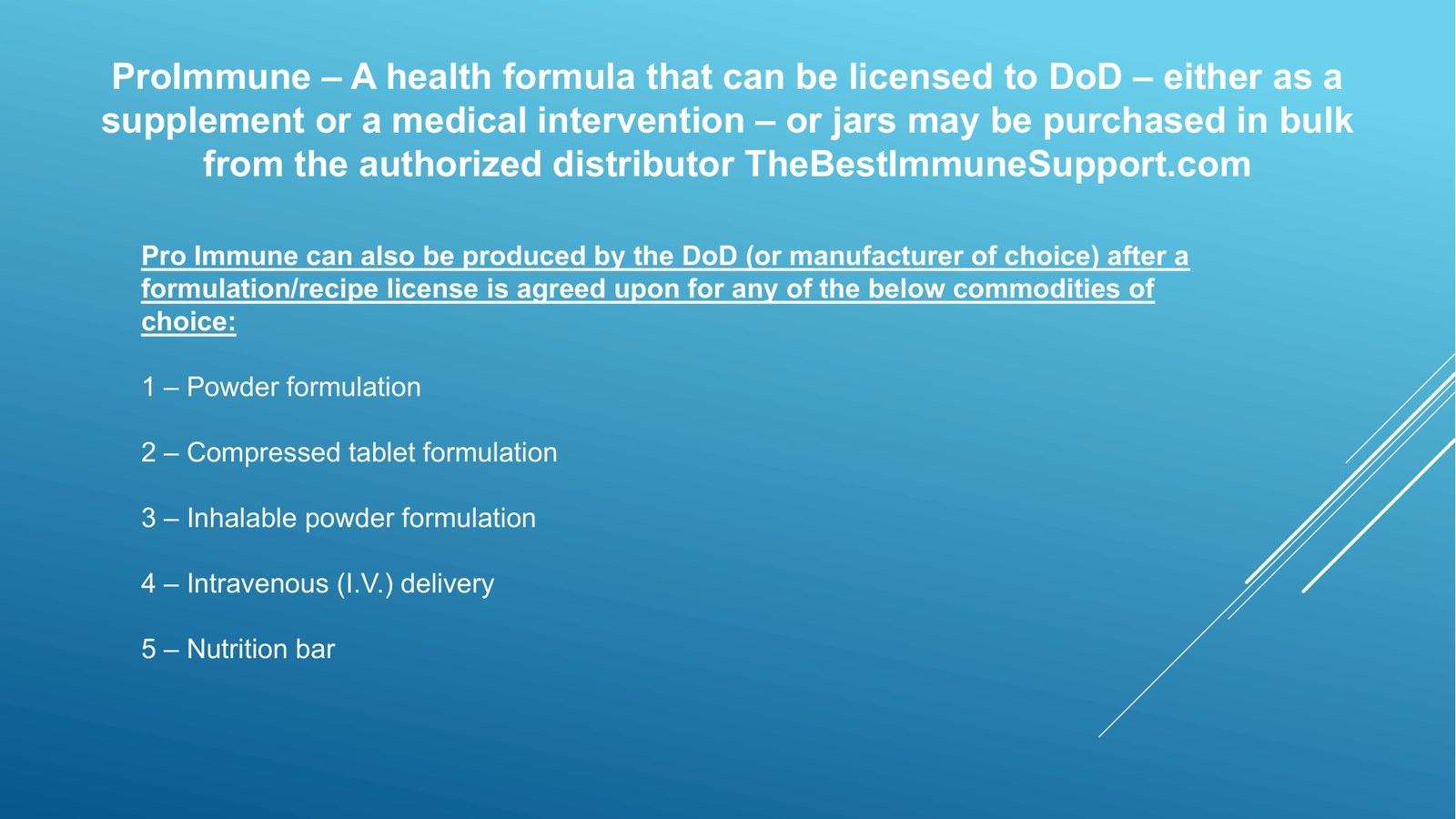 ProImmune – A health formula that can be licensed to DoD – either as a supplement or a medical intervention – or jars may be purchased in bulk from the authorized distributor TheBestImmuneSupport.com

Pro Immune can also be produced by the DoD (or manufacturer of choice) after a formulation/recipe license is agreed upon for any of the below commodities of choice:

1 – Powder formulation

2 – Compressed tablet formulation

3 – Inhalable powder formulation

4 – Intravenous (I.V.) delivery

5 – Nutrition bar